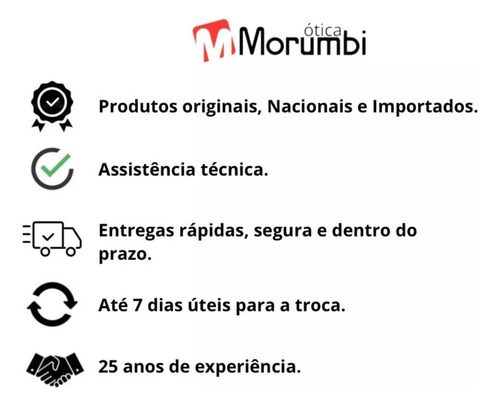 M ótica Morumbi

Produtos originais, Nacionais e Importados.

Assistência técnica.

Entregas rápidas, segura e dentro do prazo.

Até 7 dias úteis para a troca.

25 anos de experiência.